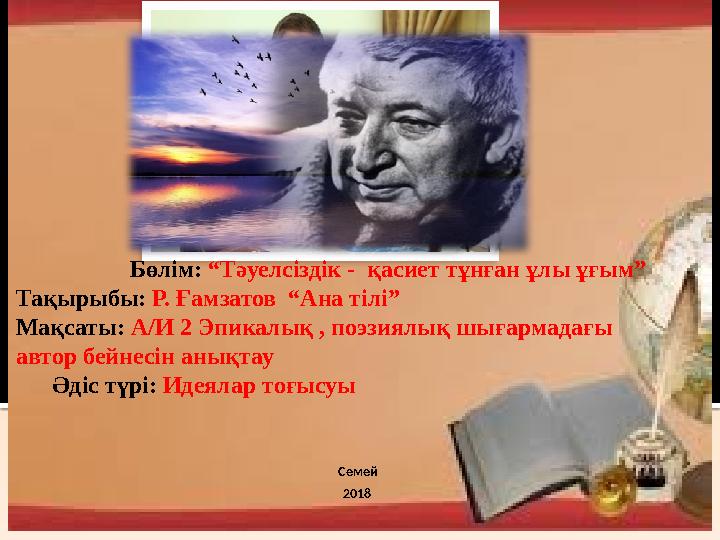 Бөлім: “Тәуелсіздік - қасиет тұнған ұлы ұғым”
Тақырыбы: Р. Ғамзатов “Ана тілі”
Мақсаты: А/И 2 Эпикалық , поэзиялық шығармадағы автор бейнесін анықтау
Әдіс түрі: Идеялар тоғысуы

Семей
2018